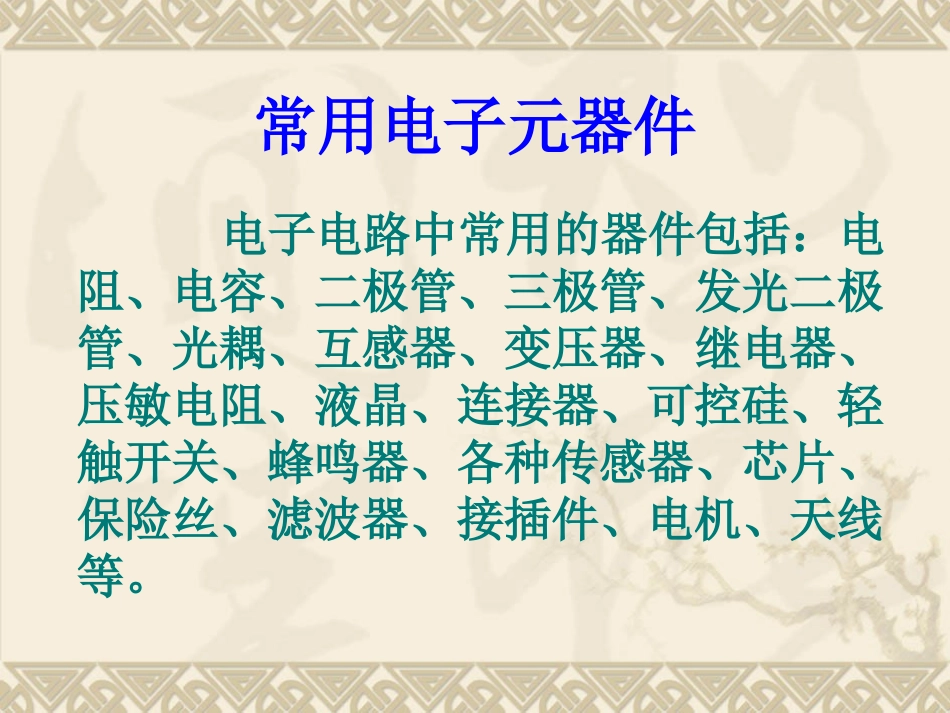 常用电子元器件

电子电路中常用的器件包括：电阻、电容、二极管、三极管、发光二极管、光耦、互感器、变压器、继电器、压敏电阻、液晶、连接器、可控硅、轻触开关、蜂鸣器、各种传感器、芯片、保险丝、滤波器、接插件、电机、天线等。